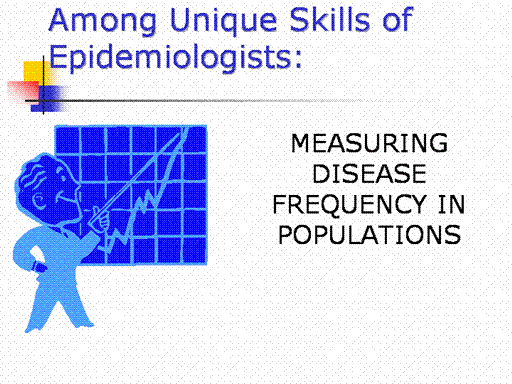 Among Unique Skills of Epidemiologists:

MEASURING DISEASE FREQUENCY IN POPULATIONS